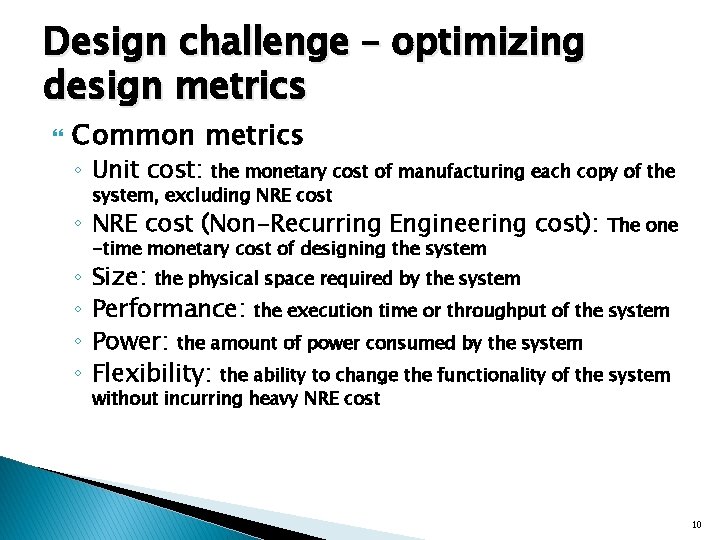 Design challenge – optimizing design metrics

Common metrics

◦ Unit cost: the monetary cost of manufacturing each copy of the system, excluding NRE cost
◦ NRE cost (Non-Recurring Engineering cost): The one -time monetary cost of designing the system
◦ Size: the physical space required by the system
◦ Performance: the execution time or throughput of the system
◦ Power: the amount of power consumed by the system
◦ Flexibility: the ability to change the functionality of the system without incurring heavy NRE cost

10